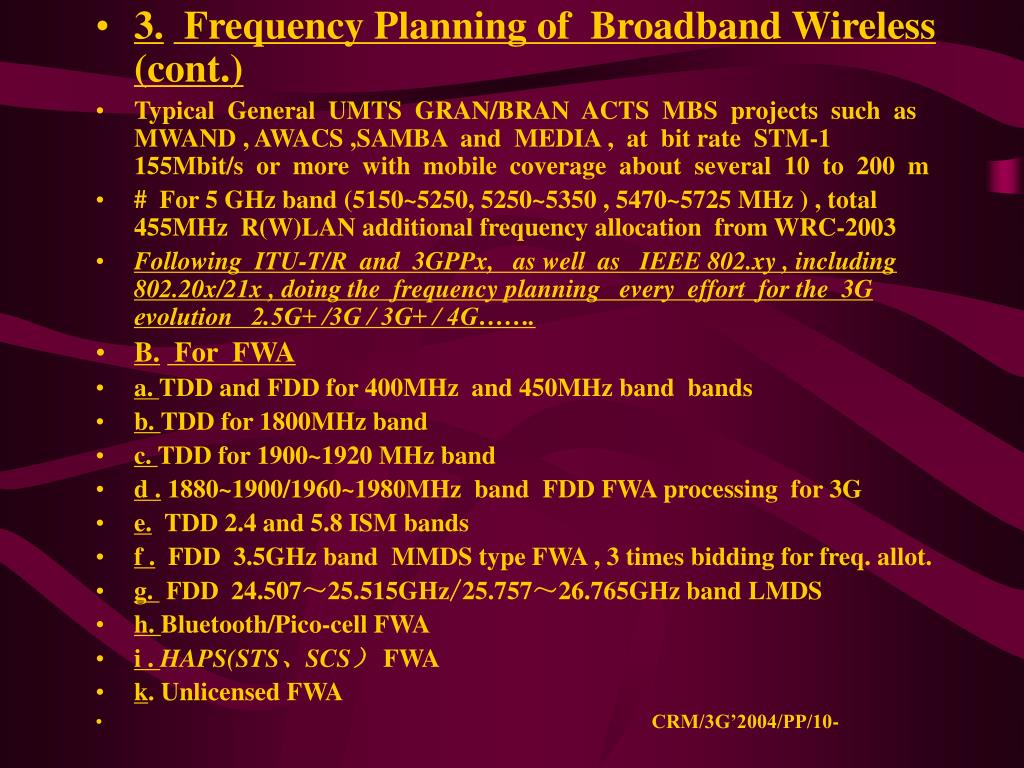 • 3. Frequency Planning of Broadband Wireless (cont.)
• Typical General UMTS GRAN/BRAN ACTS MBS projects such as MWAND , AWACS ,SAMBA and MEDIA , at bit rate STM-1 155Mbit/s or more with mobile coverage about several 10 to 200 m
• # For 5 GHz band (5150~5250, 5250~5350 , 5470~5725 MHz ) , total 455MHz R(W)LAN additional frequency allocation from WRC-2003
• Following ITU-T/R and 3GPPx, as well as IEEE 802.xy , including 802.20x/21x , doing the frequency planning every effort for the 3G evolution 2.5G+ /3G / 3G+ / 4G…….
• B. For FWA
• a. TDD and FDD for 400MHz and 450MHz band bands
• b. TDD for 1800MHz band
• c. TDD for 1900~1920 MHz band
• d . 1880~1900/1960~1980MHz band FDD FWA processing for 3G
• e. TDD 2.4 and 5.8 ISM bands
• f . FDD 3.5GHz band MMDS type FWA , 3 times bidding for freq. allot.
• g. FDD 24.507～25.515GHz/25.757～26.765GHz band LMDS
• h. Bluetooth/Pico-cell FWA
• i . HAPS(STS、SCS） FWA
• k. Unlicensed FWA
• CRM/3G’2004/PP/10-